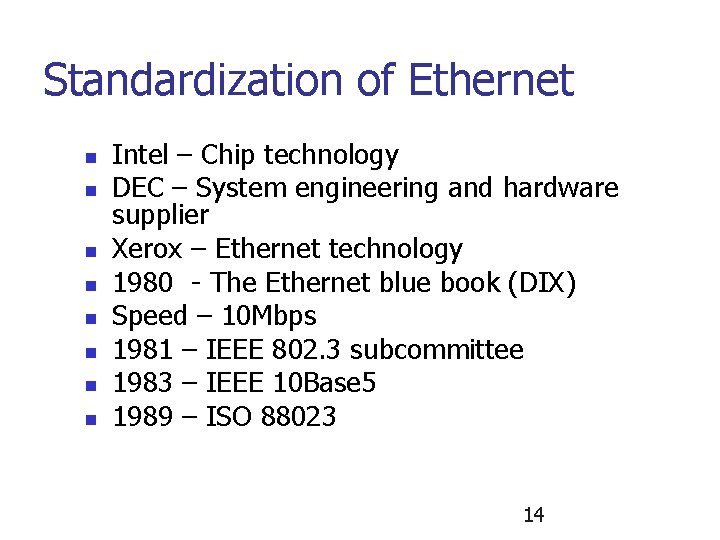 Standardization of Ethernet

- Intel – Chip technology
- DEC – System engineering and hardware supplier
- Xerox – Ethernet technology
- 1980 - The Ethernet blue book (DIX)
- Speed – 10Mbps
- 1981 – IEEE 802.3 subcommittee
- 1983 – IEEE 10Base5
- 1989 – ISO 88023

14